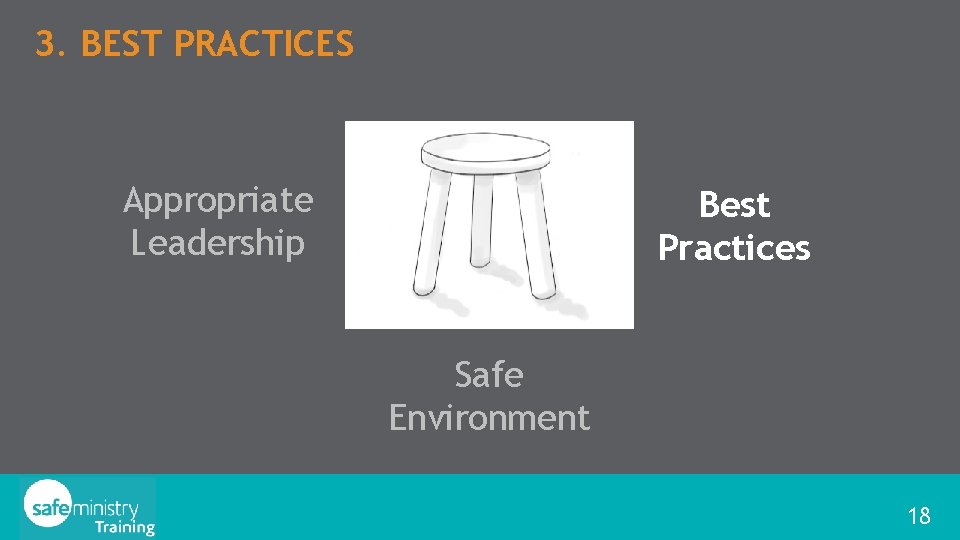 3. BEST PRACTICES

Appropriate Leadership

Best Practices

Safe Environment

safe ministry Training

18